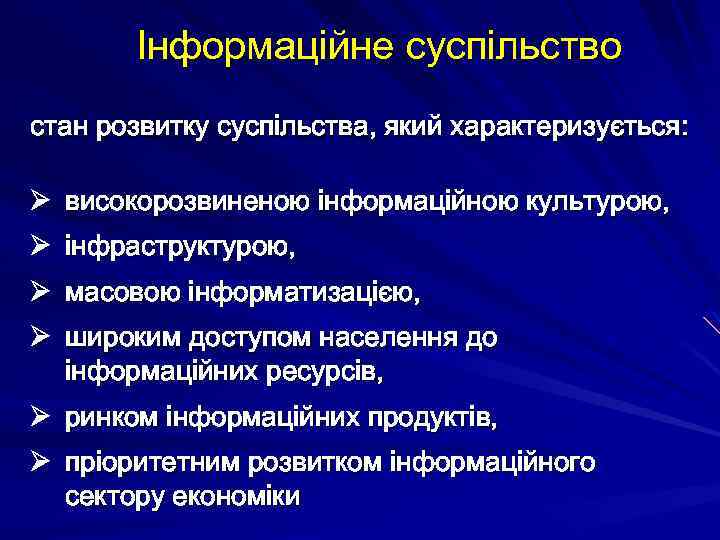 Інформаційне суспільство

стан розвитку суспільства, який характеризується:

➢ високорозвиненою інформаційною культурою,
➢ інфраструктурою,
➢ масовою інформатизацією,
➢ широким доступом населення до інформаційних ресурсів,
➢ ринком інформаційних продуктів,
➢ пріоритетним розвитком інформаційного сектору економіки